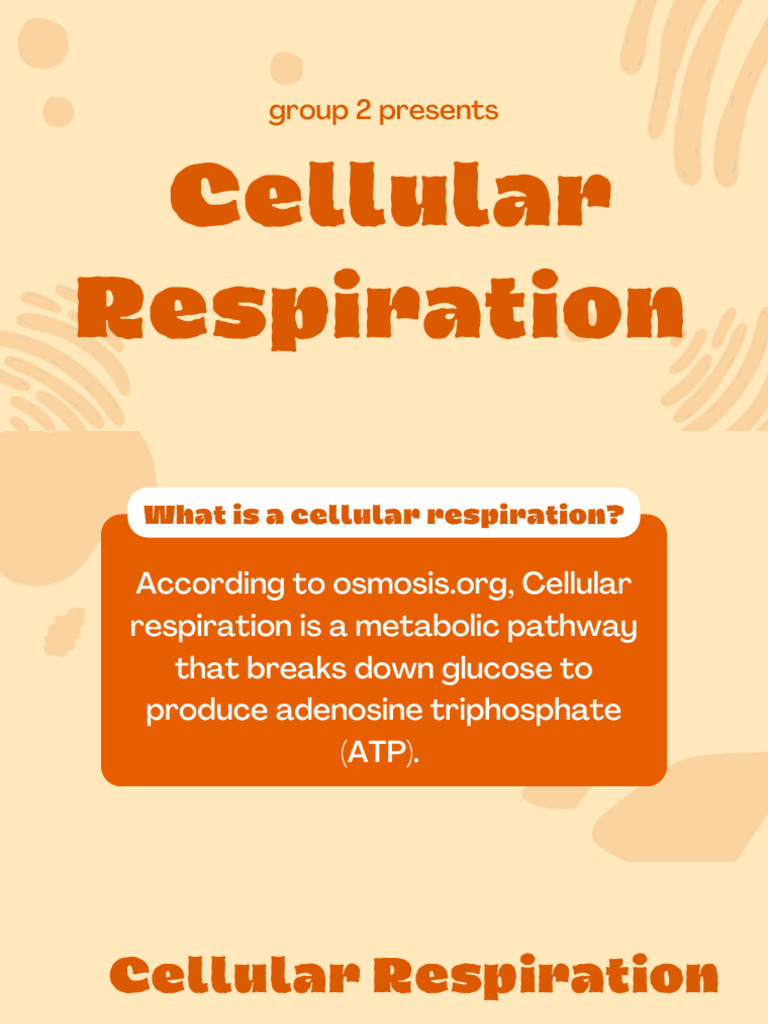 group 2 presents

Cellular Respiration

What is a cellular respiration?

According to osmosis.org, Cellular respiration is a metabolic pathway that breaks down glucose to produce adenosine triphosphate (ATP).

Cellular Respiration